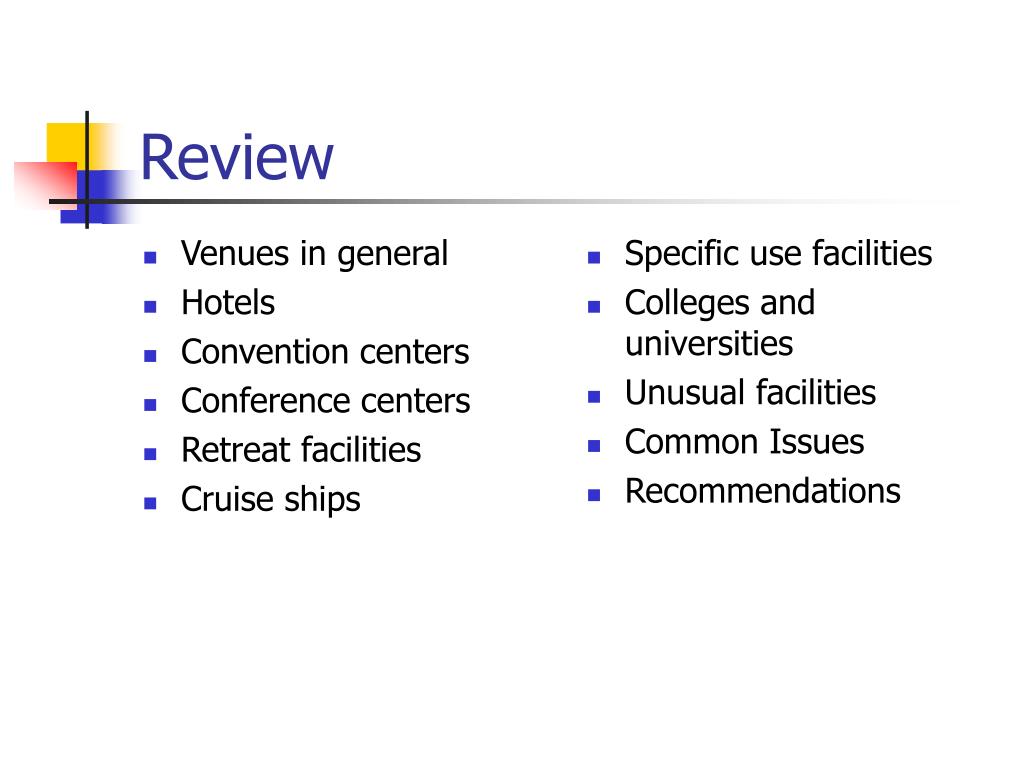 Review

- Venues in general
- Hotels
- Convention centers
- Conference centers
- Retreat facilities
- Cruise ships

- Specific use facilities
- Colleges and universities
- Unusual facilities
- Common Issues
- Recommendations